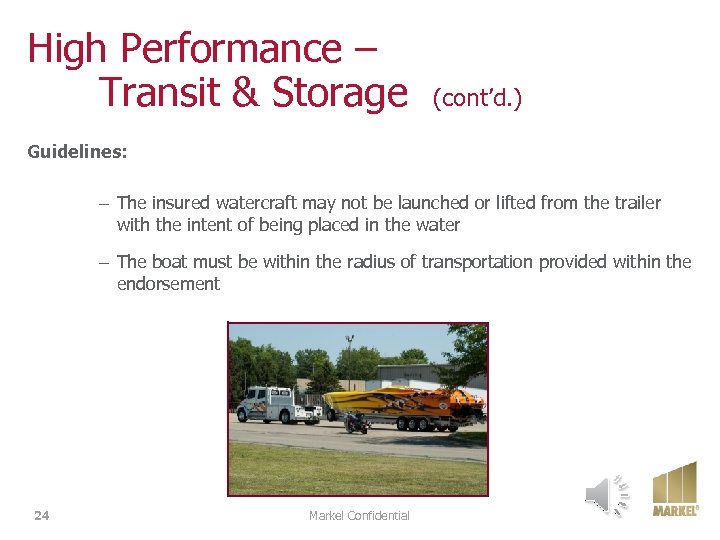 High Performance – Transit & Storage (cont'd.)

Guidelines:

– The insured watercraft may not be launched or lifted from the trailer with the intent of being placed in the water

– The boat must be within the radius of transportation provided within the endorsement

24

Markel Confidential

MARKEL®